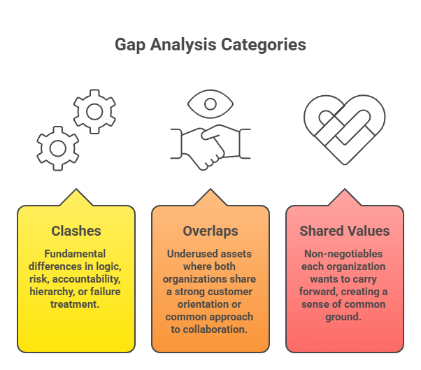 Gap Analysis Categories

Clashes

Fundamental differences in logic, risk, accountability, hierarchy, or failure treatment.

Overlaps

Underused assets where both organizations share a strong customer orientation or common approach to collaboration.

Shared Values

Non-negotiables each organization wants to carry forward, creating a sense of common ground.